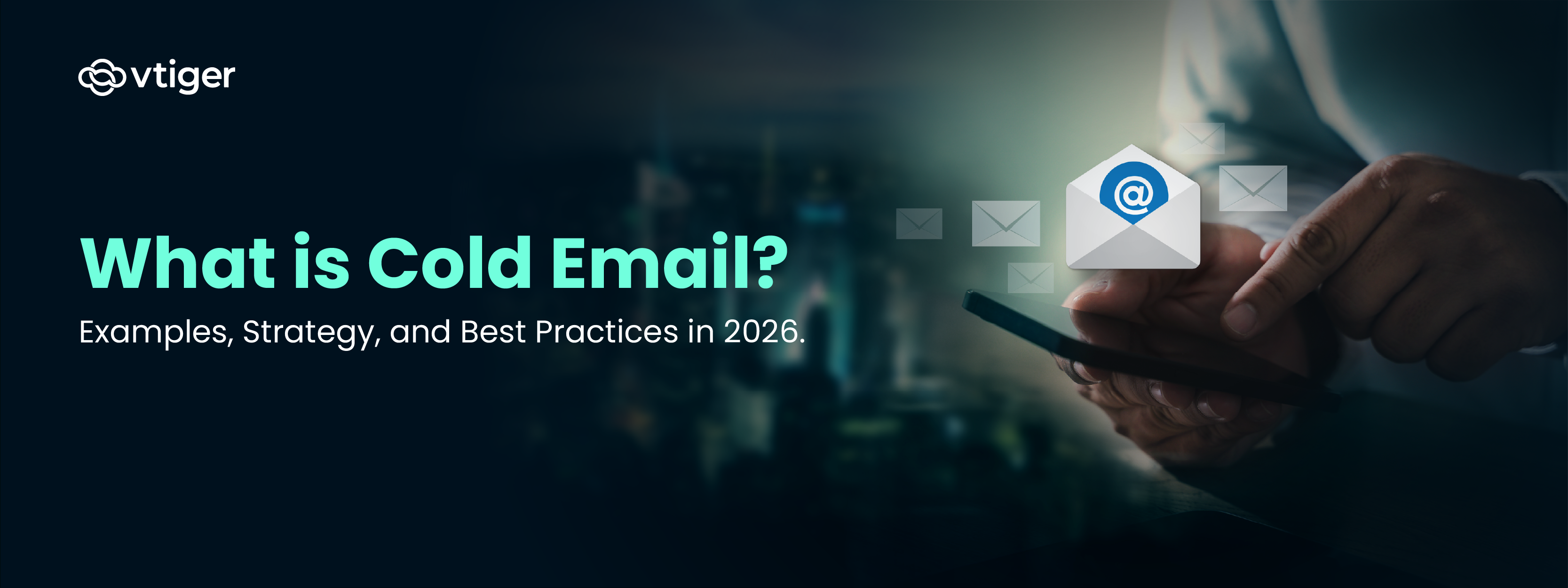 vtiger

What is Cold Email?

Examples, Strategy, and Best Practices in 2026.

@